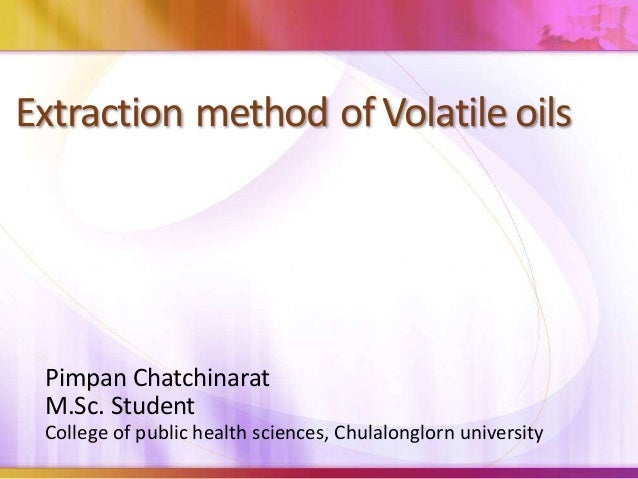 Extraction method of Volatile oils

Pimpan Chatchinarat
M.Sc. Student
College of public health sciences, Chulalonglorn university